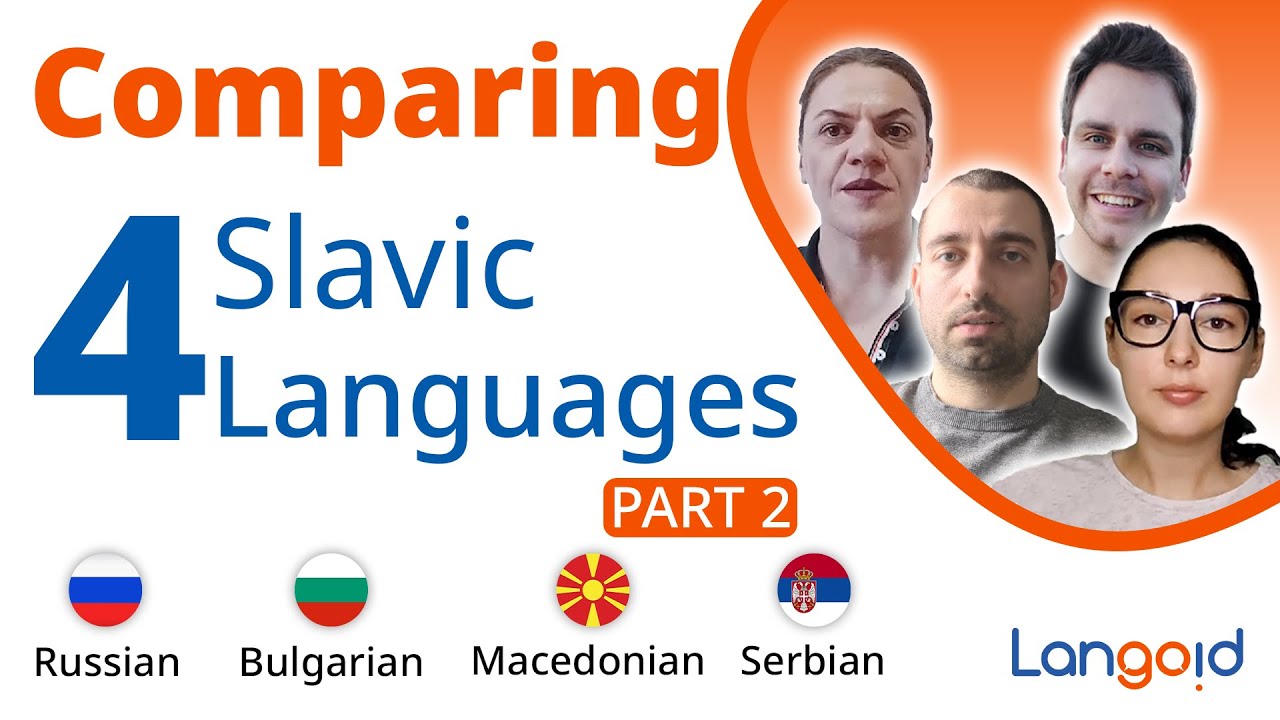 Comparing

4 Slavic Languages

PART 2

Russian Bulgarian Macedonian Serbian

Langoid